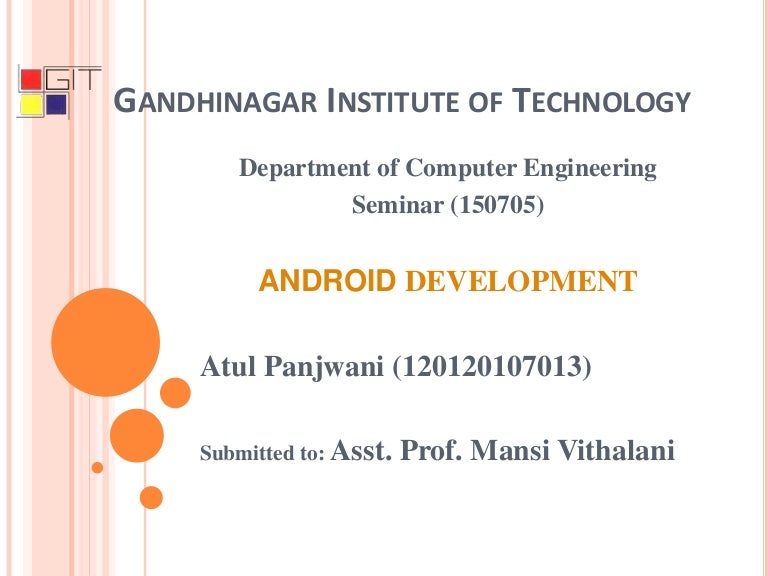 GIT

GANDHINAGAR INSTITUTE OF TECHNOLOGY

Department of Computer Engineering
Seminar (150705)

ANDROID DEVELOPMENT

Atul Panjwani (120120107013)

Submitted to: Asst. Prof. Mansi Vithalani